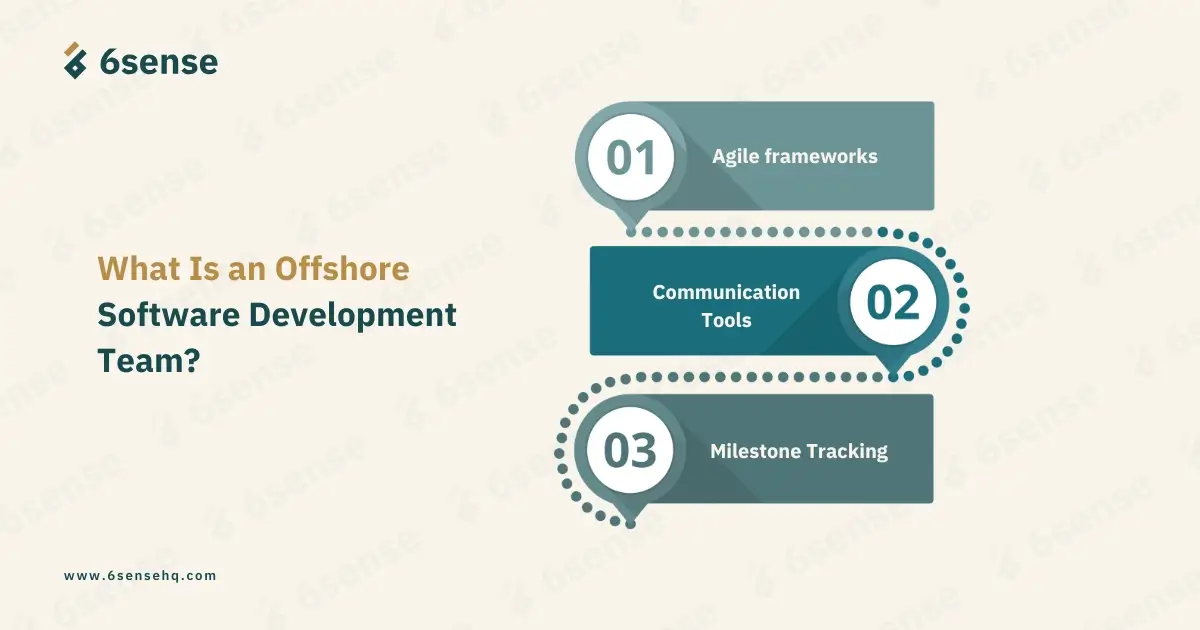 6sense

What Is an Offshore Software Development Team?

01 Agile frameworks

Communication Tools 02

03 Milestone Tracking

www.6sensehq.com